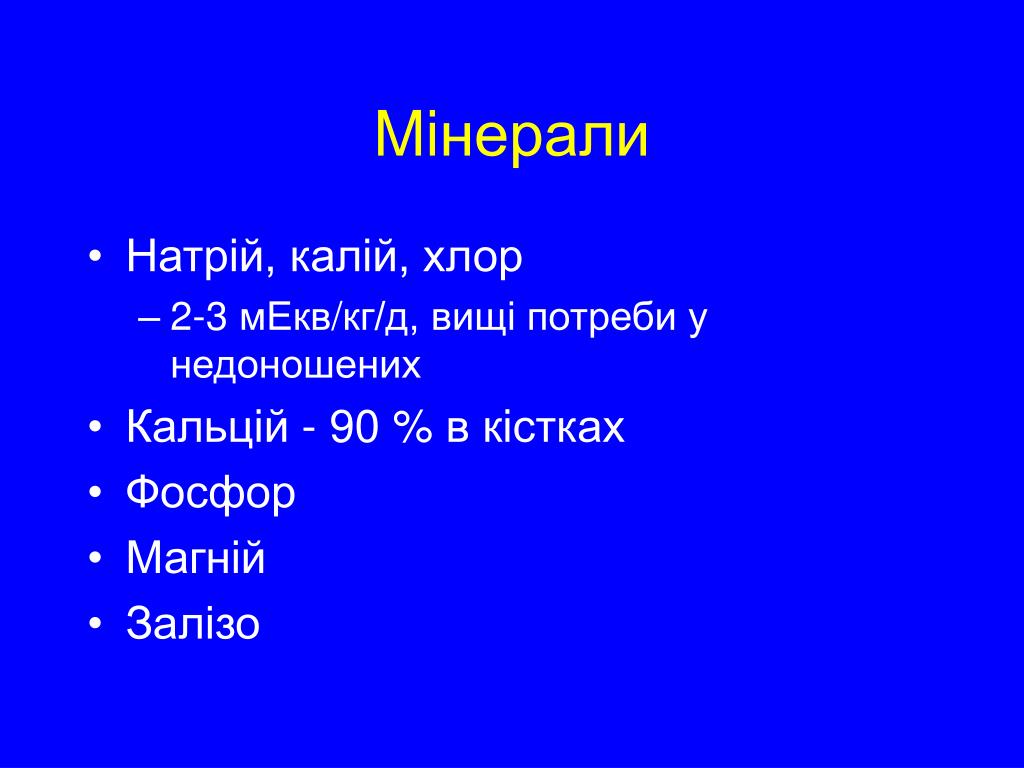 Мінерали

• Натрій, калій, хлор
  – 2-3 мЕкв/кг/д, вищі потреби у недоношених
• Кальцій - 90 % в кістках
• Фосфор
• Магній
• Залізо